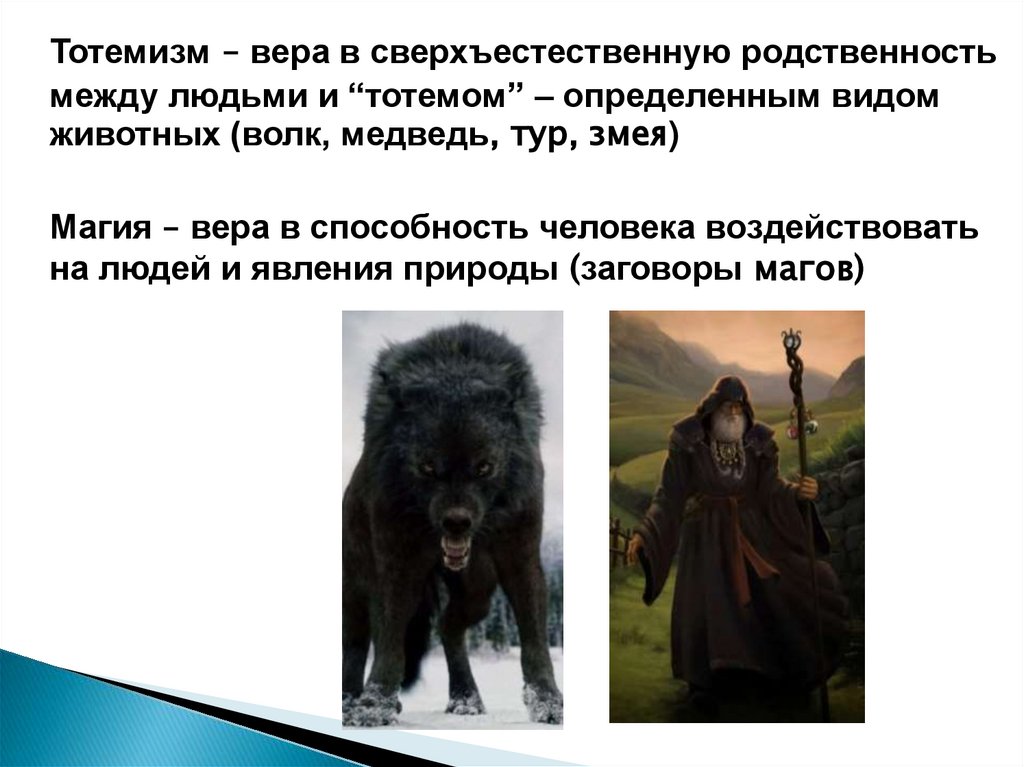 Тотемизм – вера в сверхъестественную родственность между людьми и “тотемом” – определенным видом животных (волк, медведь, тур, змея)

Магия – вера в способность человека воздействовать на людей и явления природы (заговоры магов)